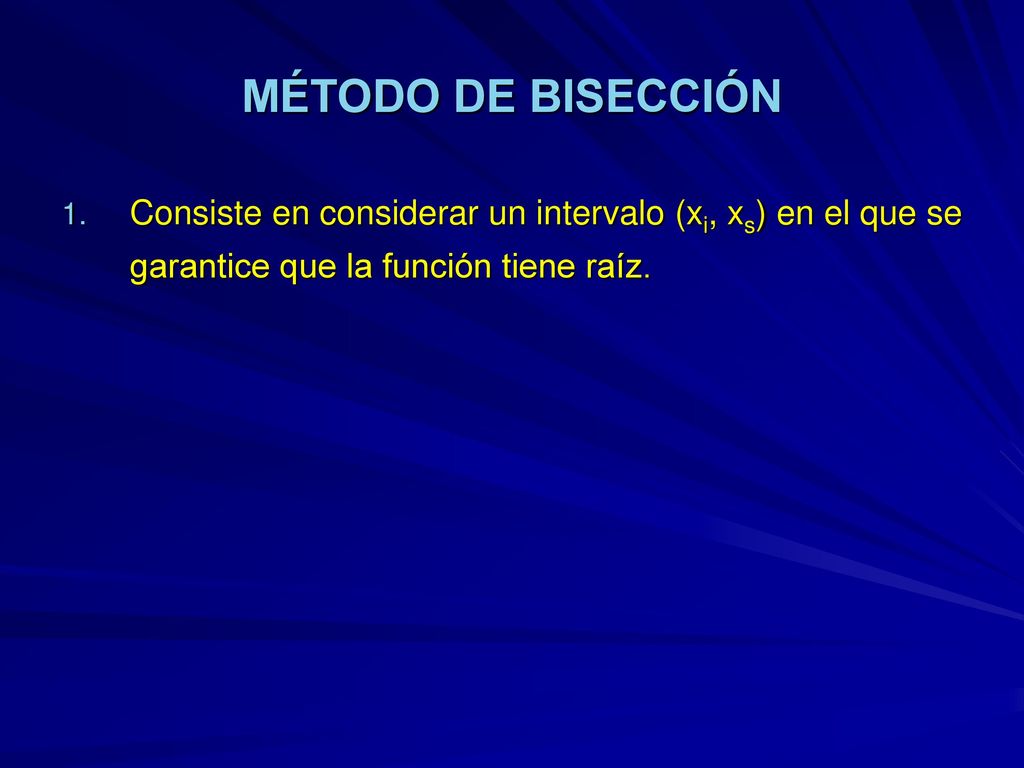 MÉTODO DE BISECCIÓN

1. Consiste en considerar un intervalo ($x_i$, $x_s$) en el que se garantice que la función tiene raíz.